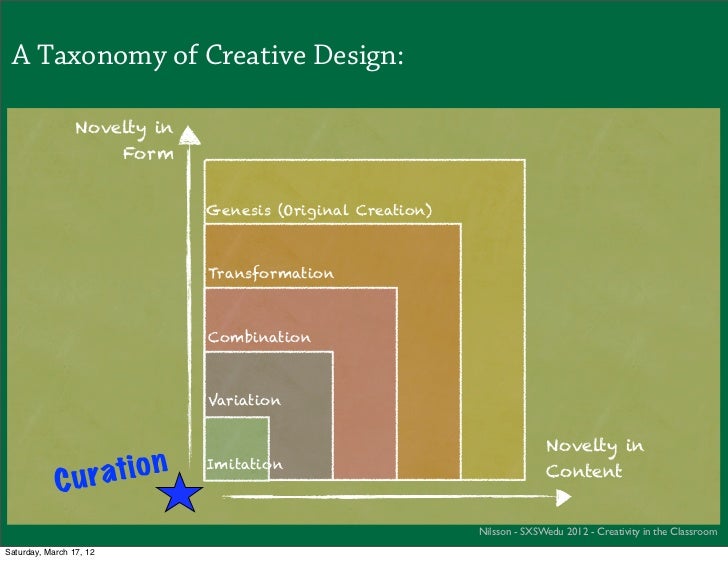 A Taxonomy of Creative Design:

Novelty in Form

Genesis (Original Creation)

Transformation

Combination

Variation

Imitation

Curation

Novelty in Content

Nilsson - SXSWedu 2012 - Creativity in the Classroom

Saturday, March 17, 12